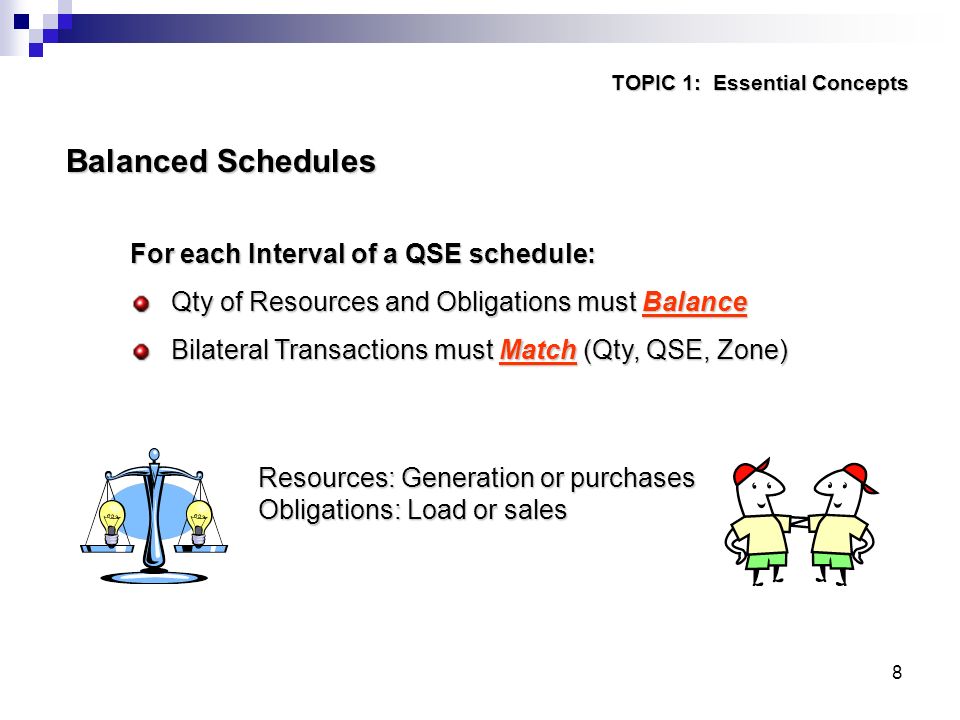 TOPIC 1: Essential Concepts

Balanced Schedules

For each Interval of a QSE schedule:

Qty of Resources and Obligations must Balance

Bilateral Transactions must Match (Qty, QSE, Zone)

Resources: Generation or purchases
Obligations: Load or sales

8